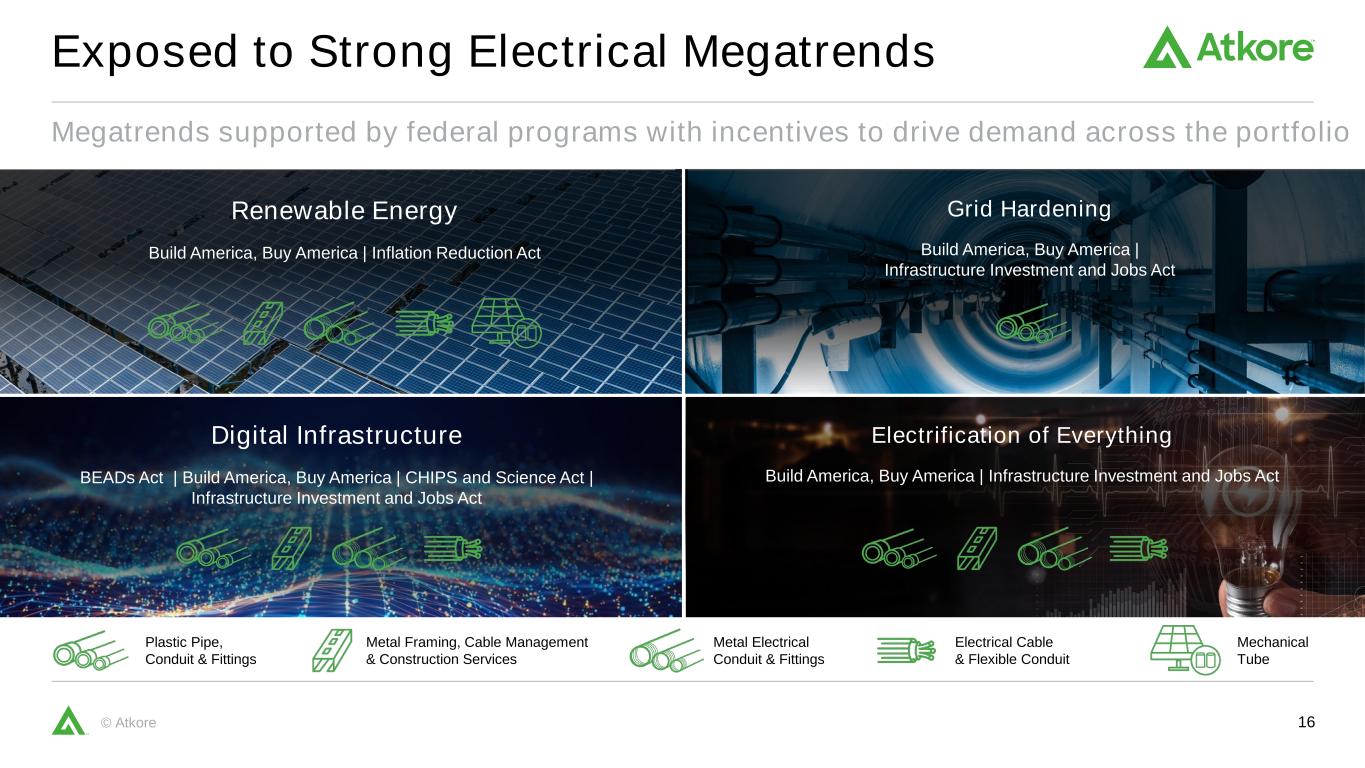 Exposed to Strong Electrical Megatrends

Atkore

Megatrends supported by federal programs with incentives to drive demand across the portfolio

Renewable Energy

Build America, Buy America | Inflation Reduction Act

Grid Hardening

Build America, Buy America | Infrastructure Investment and Jobs Act

Digital Infrastructure

BEADs Act | Build America, Buy America | CHIPS and Science Act | Infrastructure Investment and Jobs Act

Electrification of Everything

Build America, Buy America | Infrastructure Investment and Jobs Act

Plastic Pipe, Conduit & Fittings

Metal Framing, Cable Management & Construction Services

Metal Electrical Conduit & Fittings

Electrical Cable & Flexible Conduit

Mechanical Tube

© Atkore

16